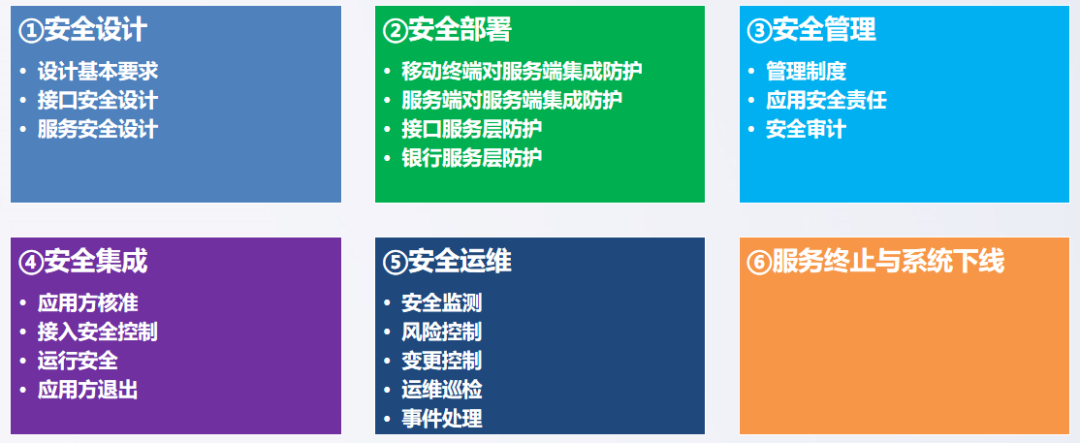 ①安全设计
• 设计基本要求
• 接口安全设计
• 服务安全设计

②安全部署
• 移动终端对服务端集成防护
• 服务端对服务端集成防护
• 接口服务层防护
• 银行服务层防护

③安全管理
• 管理制度
• 应用安全责任
• 安全审计

④安全集成
• 应用方核准
• 接入安全控制
• 运行安全
• 应用方退出

⑤安全运维
• 安全监测
• 风险控制
• 变更控制
• 运维巡检
• 事件处理

⑥服务终止与系统下线